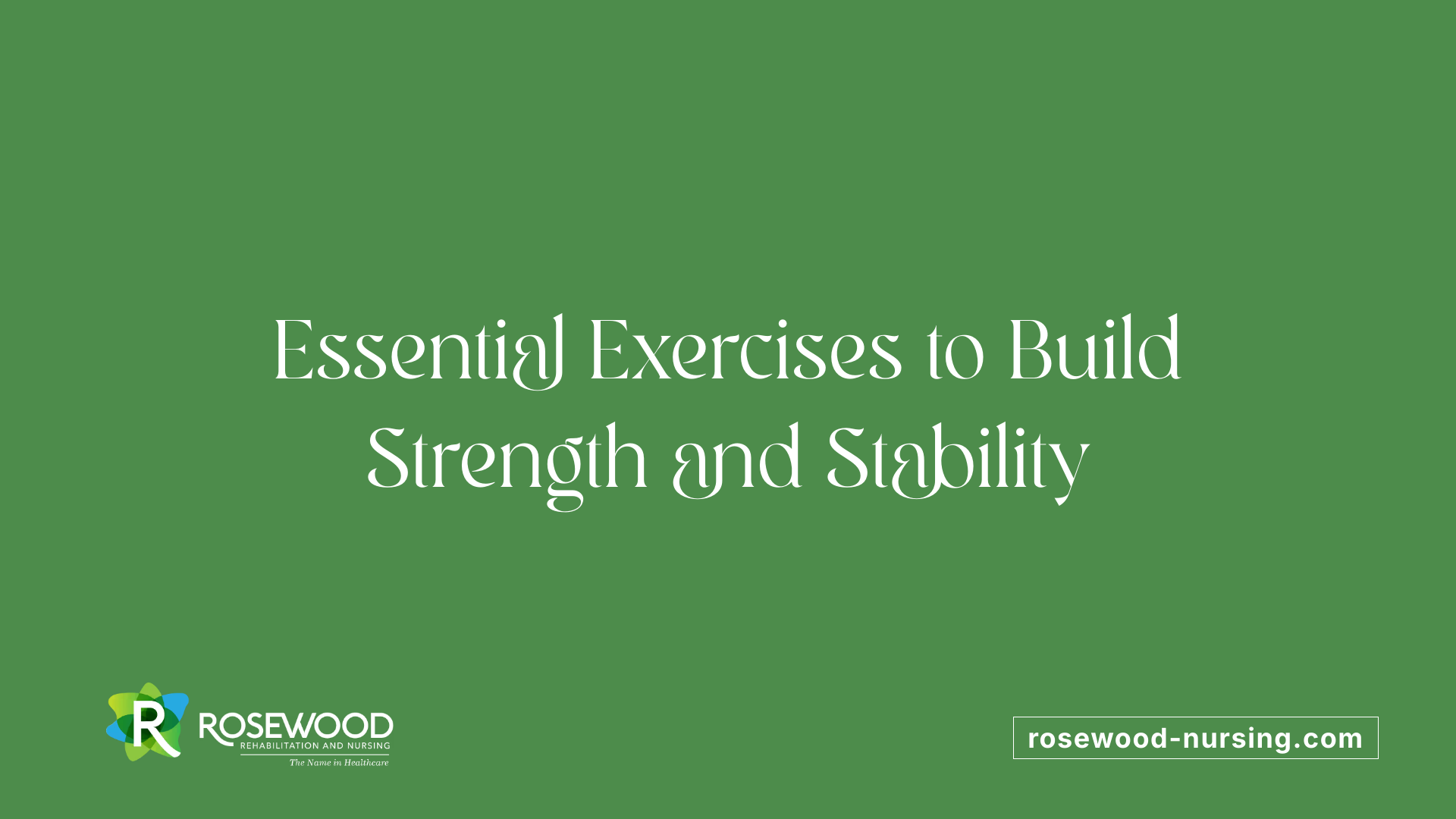 Essential Exercises to Build Strength and Stability

R ROSEWOOD
REHABILITATION AND NURSING
The Name in Healthcare

rosewood-nursing.com